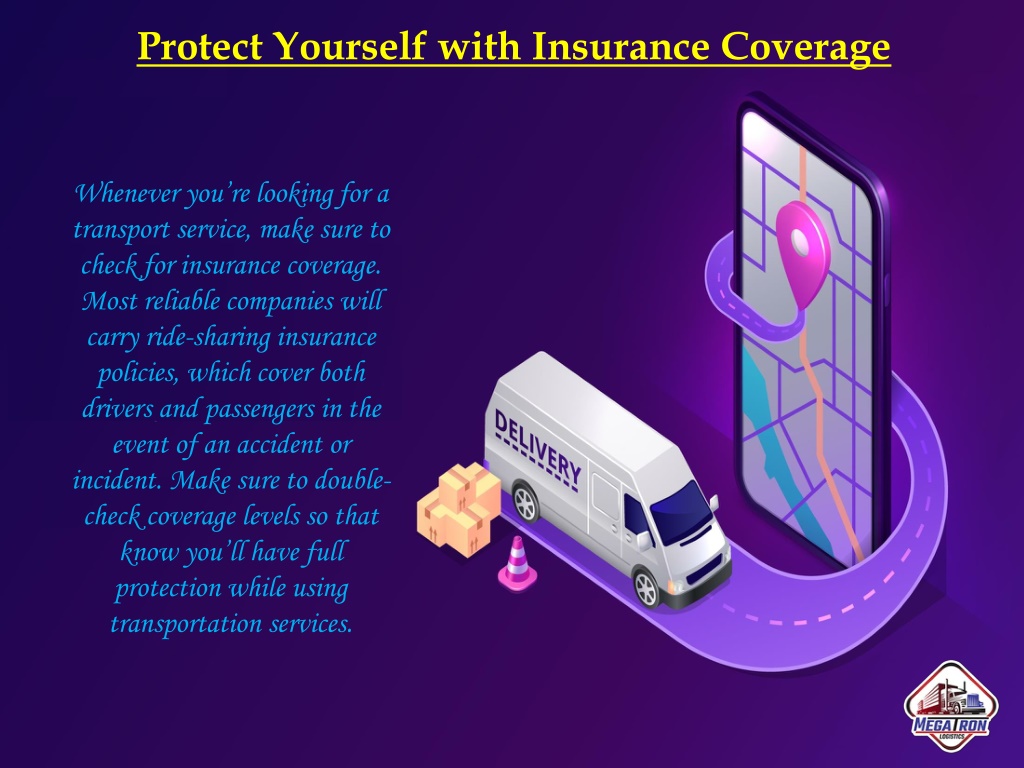 Protect Yourself with Insurance Coverage

Whenever you're looking for a transport service, make sure to check for insurance coverage. Most reliable companies will carry ride-sharing insurance policies, which cover both drivers and passengers in the event of an accident or incident. Make sure to double-check coverage levels so that know you'll have full protection while using transportation services.

DELIVERY

MEGATRON LOGISTICS